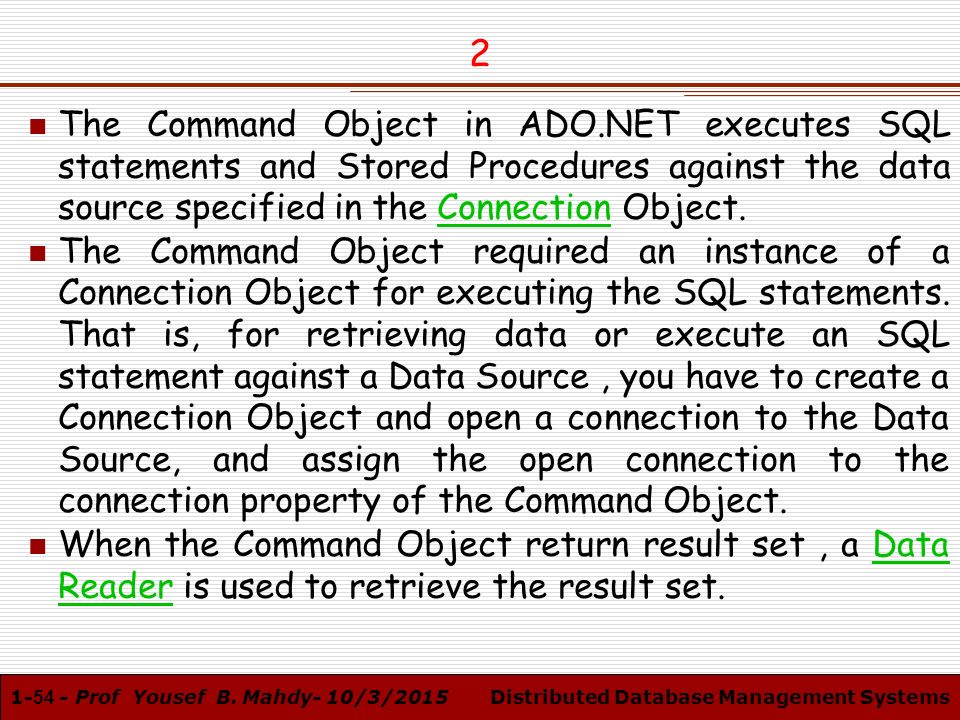 2

The Command Object in ADO.NET executes SQL statements and Stored Procedures against the data source specified in the Connection Object.

The Command Object required an instance of a Connection Object for executing the SQL statements. That is, for retrieving data or execute an SQL statement against a Data Source , you have to create a Connection Object and open a connection to the Data Source, and assign the open connection to the connection property of the Command Object.

When the Command Object return result set , a Data Reader is used to retrieve the result set.

1-54 - Prof Yousef B. Mahdy- 10/3/2015 Distributed Database Management Systems